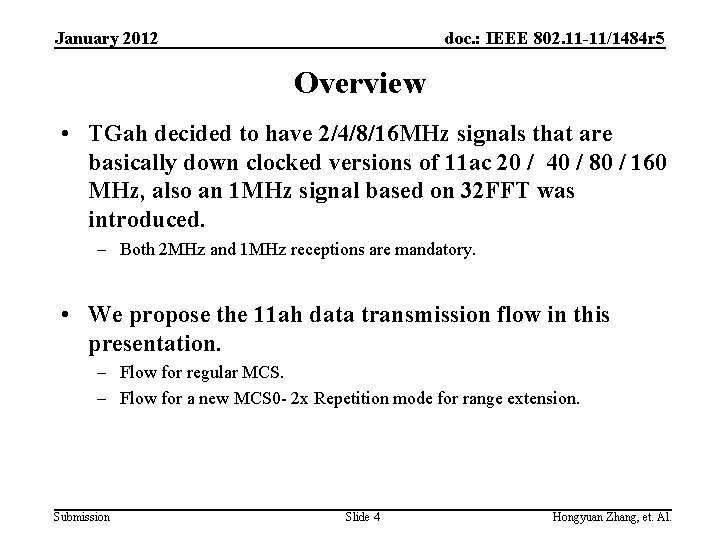 January 2012

doc.: IEEE 802.11-11/1484r5

Overview

• TGah decided to have 2/4/8/16MHz signals that are basically down clocked versions of 11ac 20 / 40 / 80 / 160 MHz, also an 1MHz signal based on 32FFT was introduced.
– Both 2MHz and 1MHz receptions are mandatory.

• We propose the 11ah data transmission flow in this presentation.
– Flow for regular MCS.
– Flow for a new MCS0- 2x Repetition mode for range extension.

Submission

Slide 4

Hongyuan Zhang, et. Al.